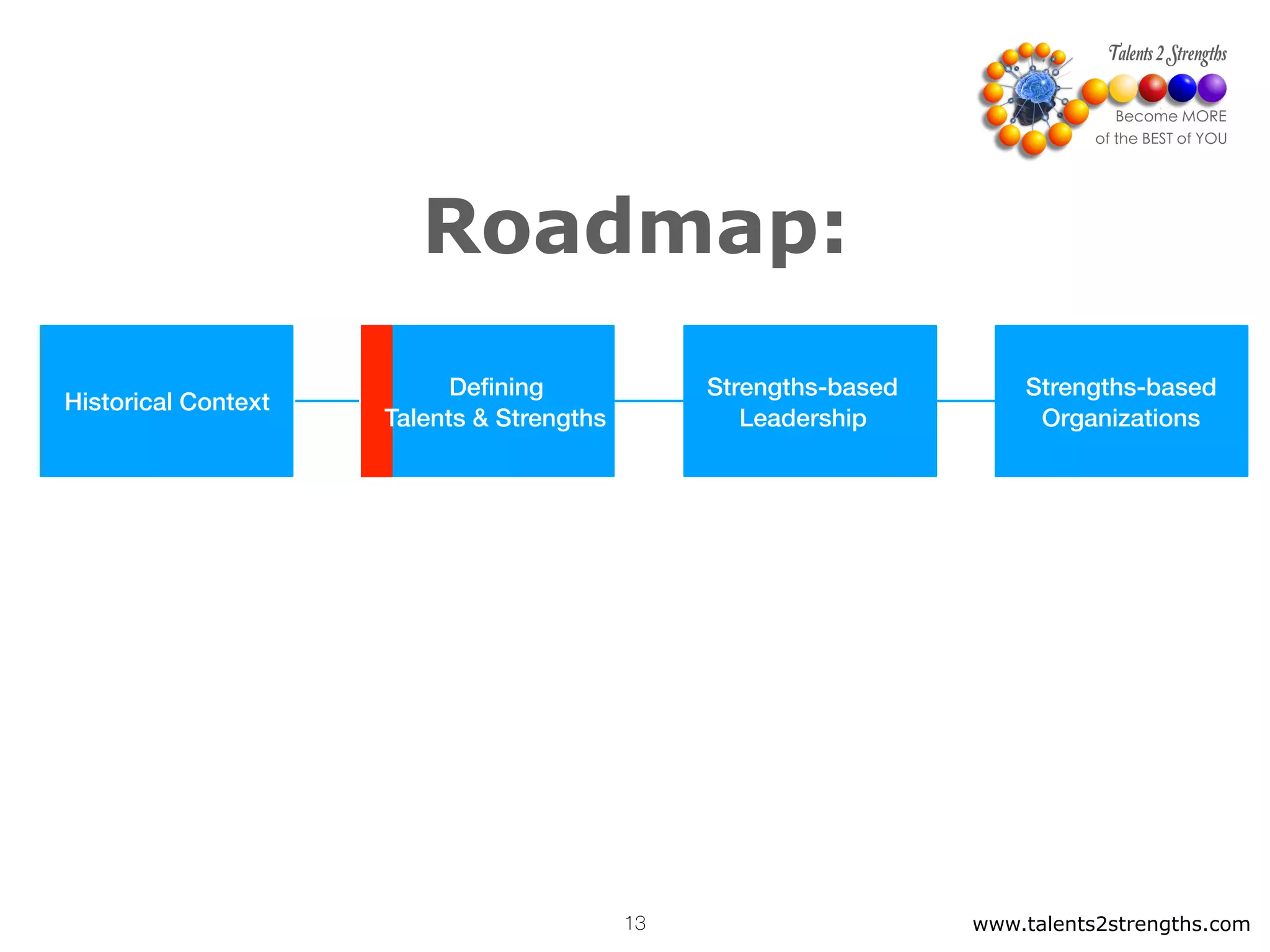 Talents 2 Strengths
Become MORE of the BEST of YOU

Roadmap:

Historical Context

Defining Talents & Strengths

Strengths-based Leadership

Strengths-based Organizations

13

www.talents2strengths.com